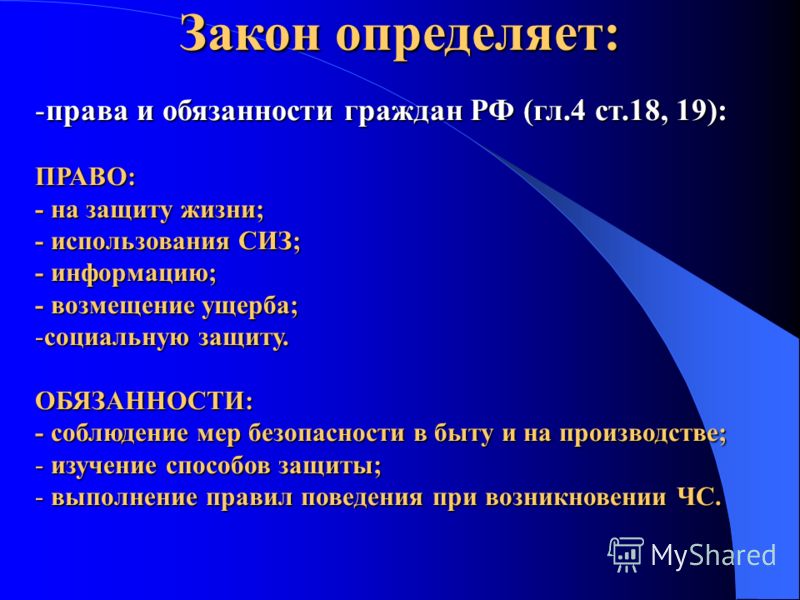 Закон определяет:

-права и обязанности граждан РФ (гл.4 ст.18, 19):

ПРАВО:
- на защиту жизни;
- использования СИЗ;
- информацию;
- возмещение ущерба;
-социальную защиту.

ОБЯЗАННОСТИ:
- соблюдение мер безопасности в быту и на производстве;
- изучение способов защиты;
- выполнение правил поведения при возникновении ЧС.

MyShared